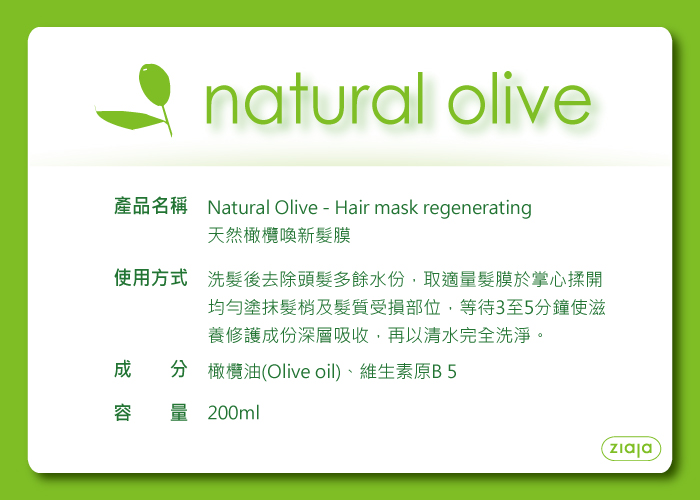 natural olive

產品名稱 Natural Olive - Hair mask regenerating
天然橄欖喚新髮膜

使用方式 洗髮後去除頭髮多餘水份，取適量髮膜於掌心揉開均勻塗抹髮梢及髮質受損部位，等待3至5分鐘使滋養修護成份深層吸收，再以清水完全洗淨。

成 分 橄欖油(Olive oil)、維生素原B 5

容 量 200ml

ziaja